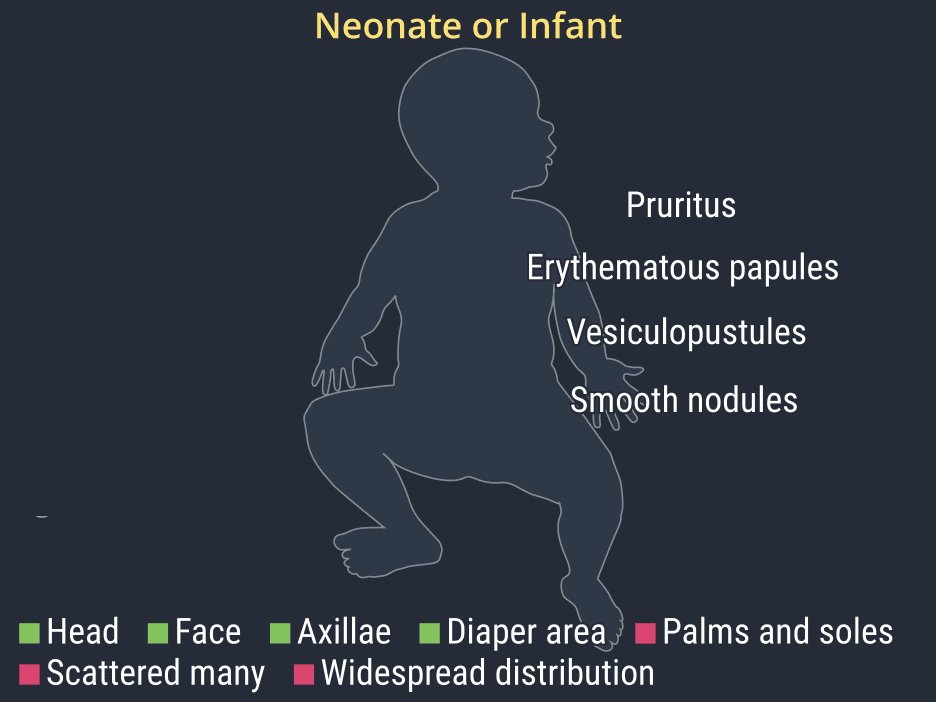 Neonate or Infant

Pruritus
Erythematous papules
Vesiculopustules
Smooth nodules

Head Face Axillae Diaper area Palms and soles
Scattered many Widespread distribution